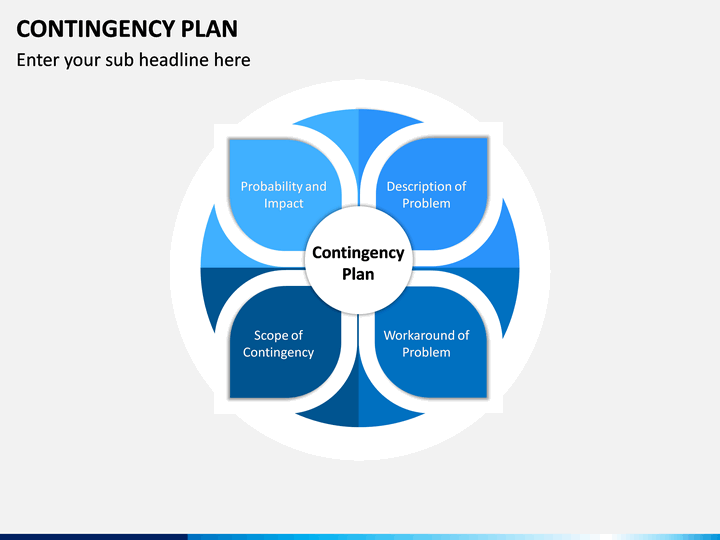 CONTINGENCY PLAN

Enter your sub headline here

Probability and Impact

Description of Problem

Contingency Plan

Scope of Contingency

Workaround of Problem